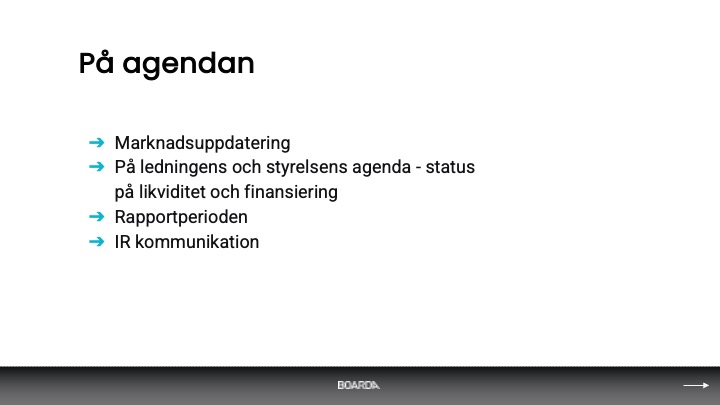 På agendan

➔ Marknadsuppdatering
➔ På ledningens och styrelsens agenda - status på likviditet och finansiering
➔ Rapportperioden
➔ IR kommunikation

BOARDA